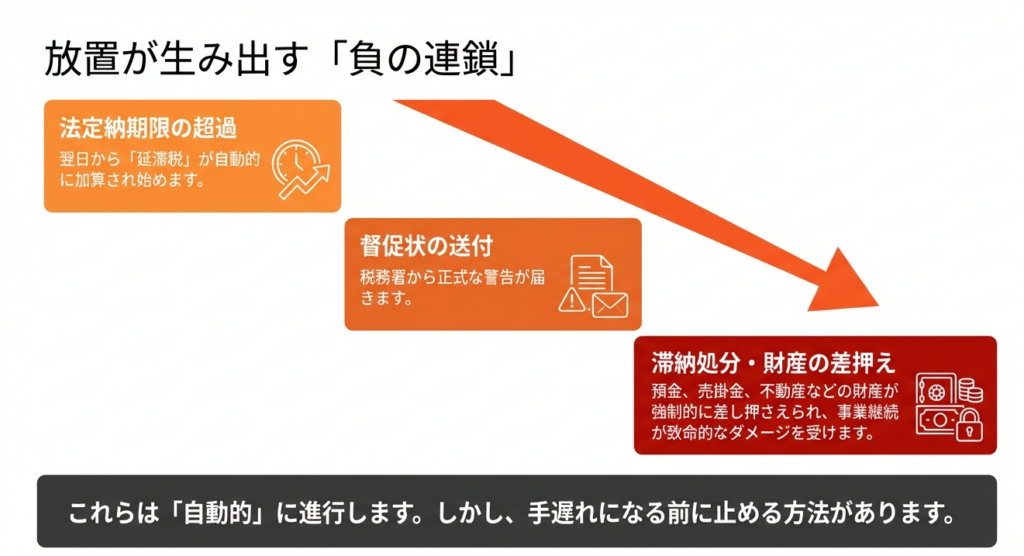 放置が生み出す「負の連鎖」

法定納期限の超過
翌日から「延滞税」が自動的に加算され始めます。

督促状の送付
税務署から正式な警告が届きます。

滞納処分・財産の差押え
預金、売掛金、不動産などの財産が強制的に差し押さえられ、事業継続が致命的なダメージを受けます。

これらは「自動的」に進行します。しかし、手遅れになる前に止める方法があります。